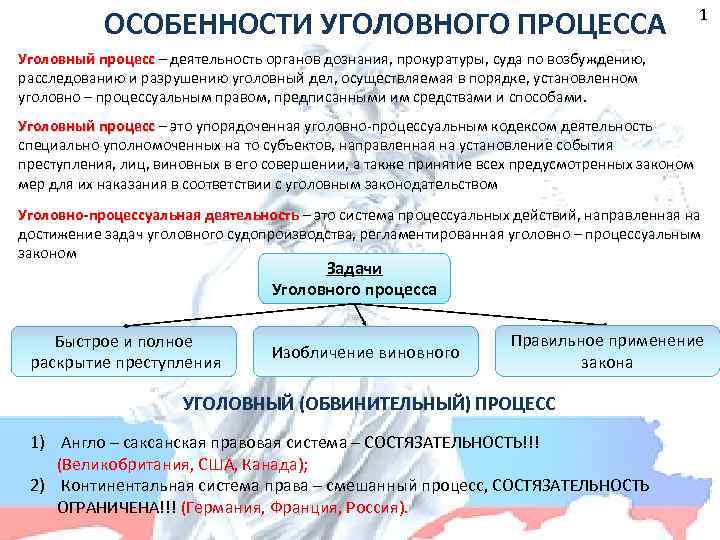 ОСОБЕННОСТИ УГОЛОВНОГО ПРОЦЕССА

1

Уголовный процесс – деятельность органов дознания, прокуратуры, суда по возбуждению, расследованию и разрушению уголовный дел, осуществляемая в порядке, установленном уголовно – процессуальным правом, предписанными им средствами и способами.

Уголовный процесс – это упорядоченная уголовно-процессуальным кодексом деятельность специально уполномоченных на то субъектов, направленная на установление события преступления, лиц, виновных в его совершении, а также принятие всех предусмотренных законом мер для их наказания в соответствии с уголовным законодательством

Уголовно-процессуальная деятельность – это система процессуальных действий, направленная на достижение задач уголовного судопроизводства, регламентированная уголовно – процессуальным законом

Задачи Уголовного процесса

Быстрое и полное раскрытие преступления

Изобличение виновного

Правильное применение закона

УГОЛОВНЫЙ (ОБВИНИТЕЛЬНЫЙ) ПРОЦЕСС

1) Англо – саксанская правовая система – СОСТЯЗАТЕЛЬНОСТЬ!!! (Великобритания, США, Канада);

2) Континентальная система права – смешанный процесс, СОСТЯЗАТЕЛЬНОСТЬ ОГРАНИЧЕНА!!! (Германия, Франция, Россия).